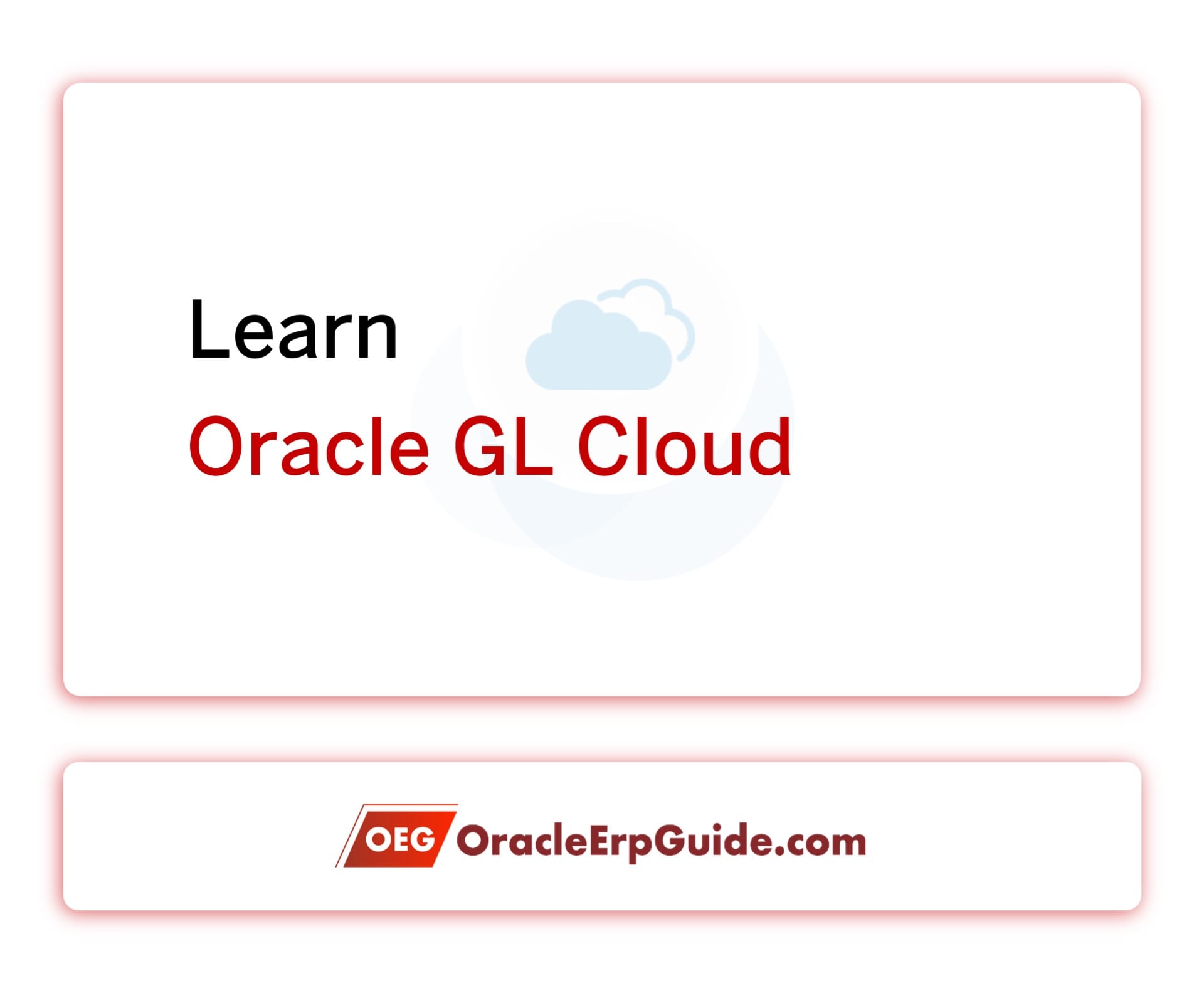 Learn
Oracle GL Cloud

OEG OracleErpGuide.com